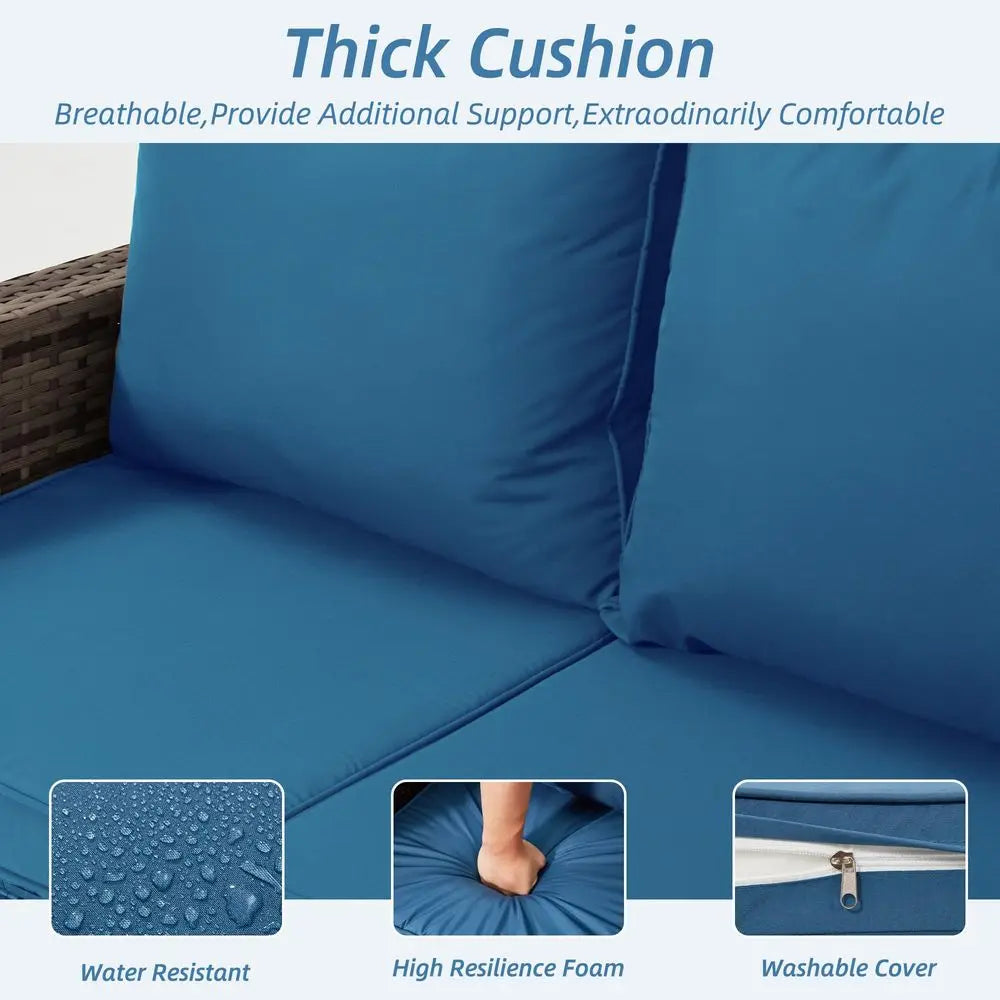 Thick Cushion

Breathable,Provide Additional Support,Extraodinarily Comfortable

Water Resistant

High Resilience Foam

Washable Cover